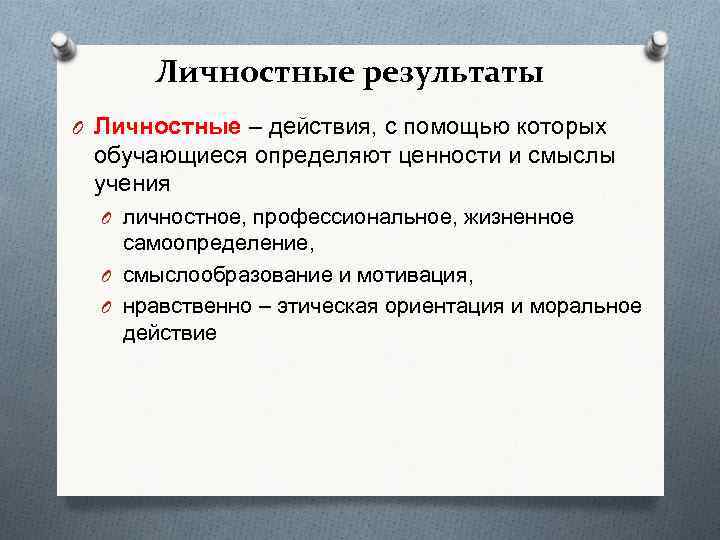 Личностные результаты

Личностные – действия, с помощью которых обучающиеся определяют ценности и смыслы учения

личностное, профессиональное, жизненное самоопределение,

смыслообразование и мотивация,

нравственно – этическая ориентация и моральное действие